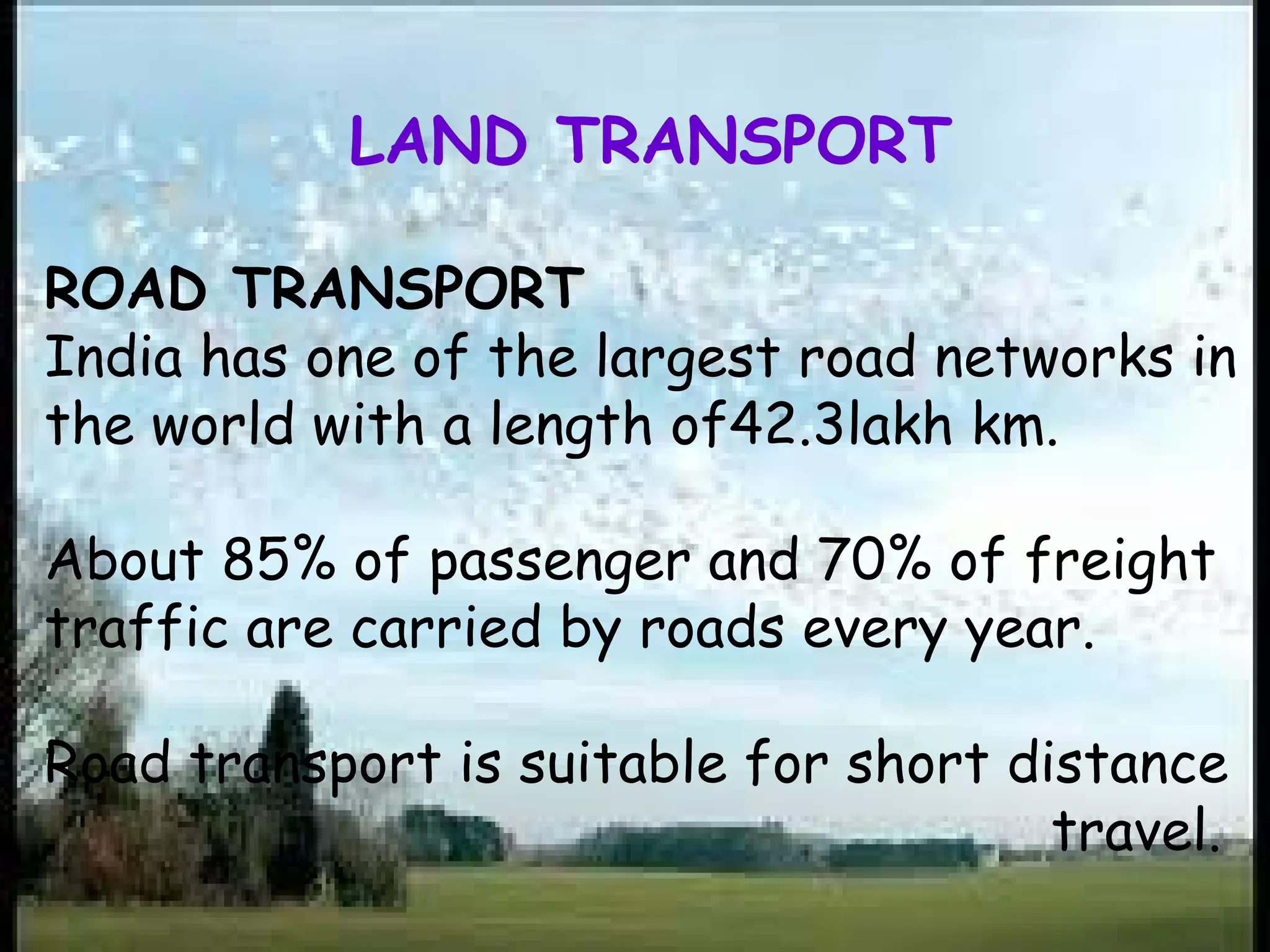 LAND TRANSPORT

ROAD TRANSPORT
India has one of the largest road networks in the world with a length of42.3lakh km.

About 85% of passenger and 70% of freight traffic are carried by roads every year.

Road transport is suitable for short distance travel.